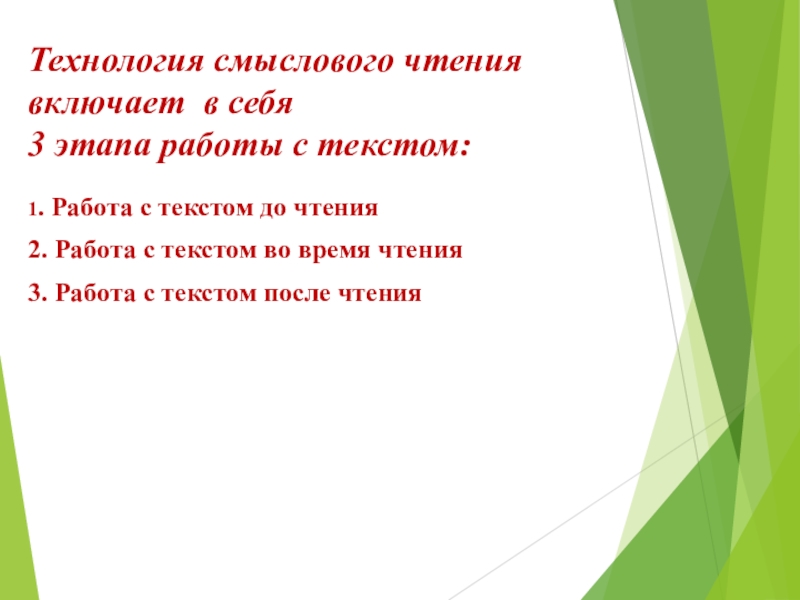 Технология смыслового чтения включает в себя
3 этапа работы с текстом:

1. Работа с текстом до чтения

2. Работа с текстом во время чтения

3. Работа с текстом после чтения